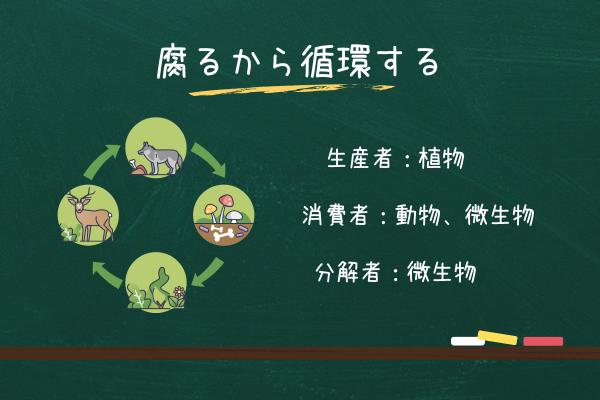 腐るから循環する

生産者：植物

消費者：動物、微生物

分解者：微生物